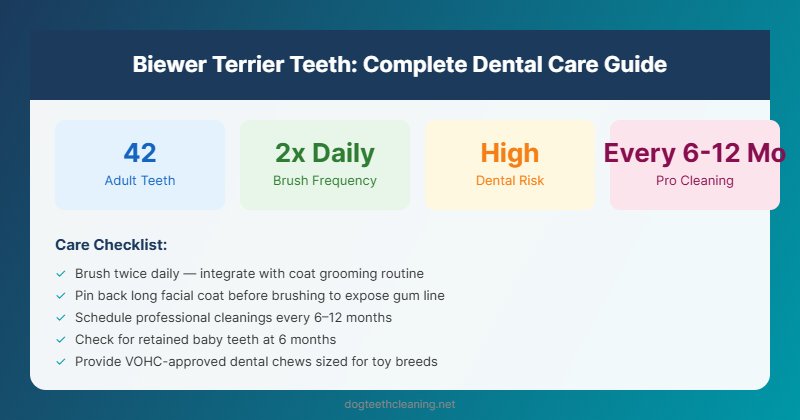 Biewer Terrier Teeth: Complete Dental Care Guide

42
Adult Teeth

2x Daily
Brush Frequency

High
Dental Risk

Every 6-12 Mo
Pro Cleaning

Care Checklist:

✓ Brush twice daily — integrate with coat grooming routine
✓ Pin back long facial coat before brushing to expose gum line
✓ Schedule professional cleanings every 6–12 months
✓ Check for retained baby teeth at 6 months
✓ Provide VOHC-approved dental chews sized for toy breeds

dogteethcleaning.net